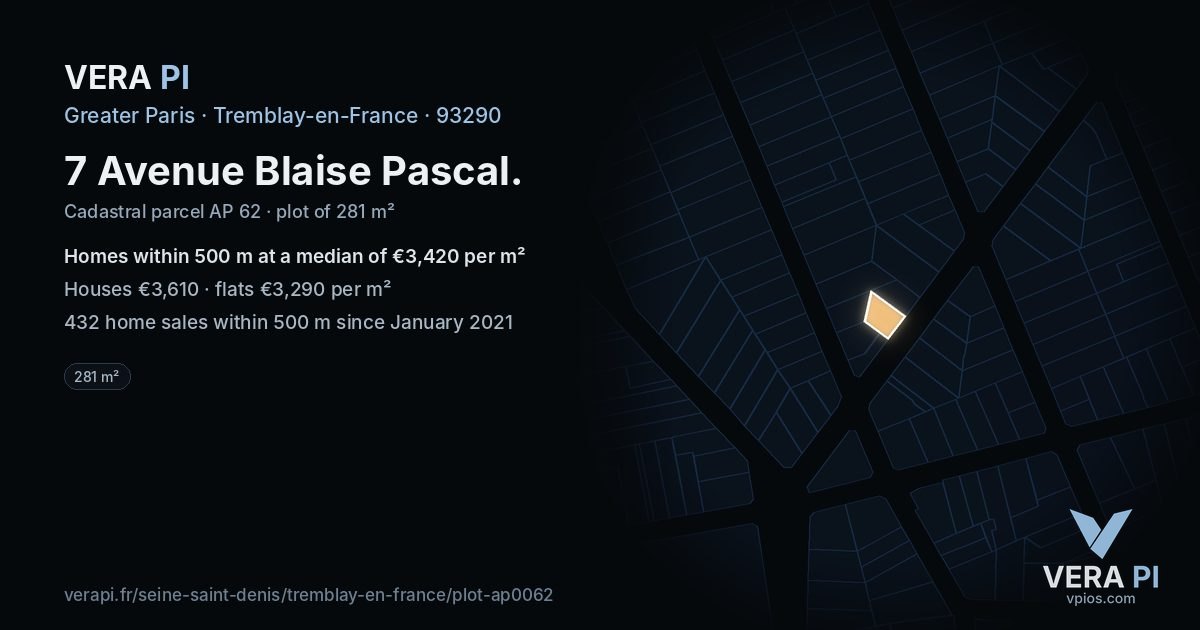 VERA PI

Greater Paris · Tremblay-en-France · 93290

7 Avenue Blaise Pascal.

Cadastral parcel AP 62 · plot of 281 m²

Homes within 500 m at a median of €3,420 per m²

Houses €3,610 · flats €3,290 per m²

432 home sales within 500 m since January 2021

281 m²

verapi.fr/seine-saint-denis/tremblay-en-france/plot-ap0062

VERA PI
vpios.com